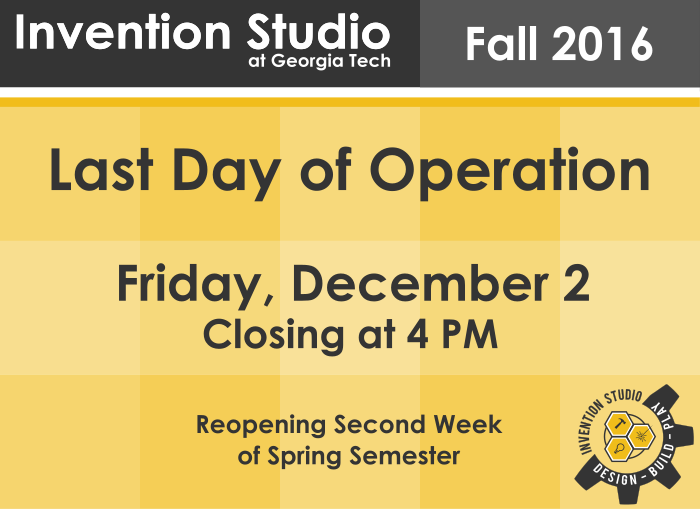 Invention Studio
at Georgia Tech

Fall 2016

Last Day of Operation

Friday, December 2
Closing at 4 PM

Reopening Second Week of Spring Semester

INVENTION STUDIO
DESIGN - BUILD - PLAY